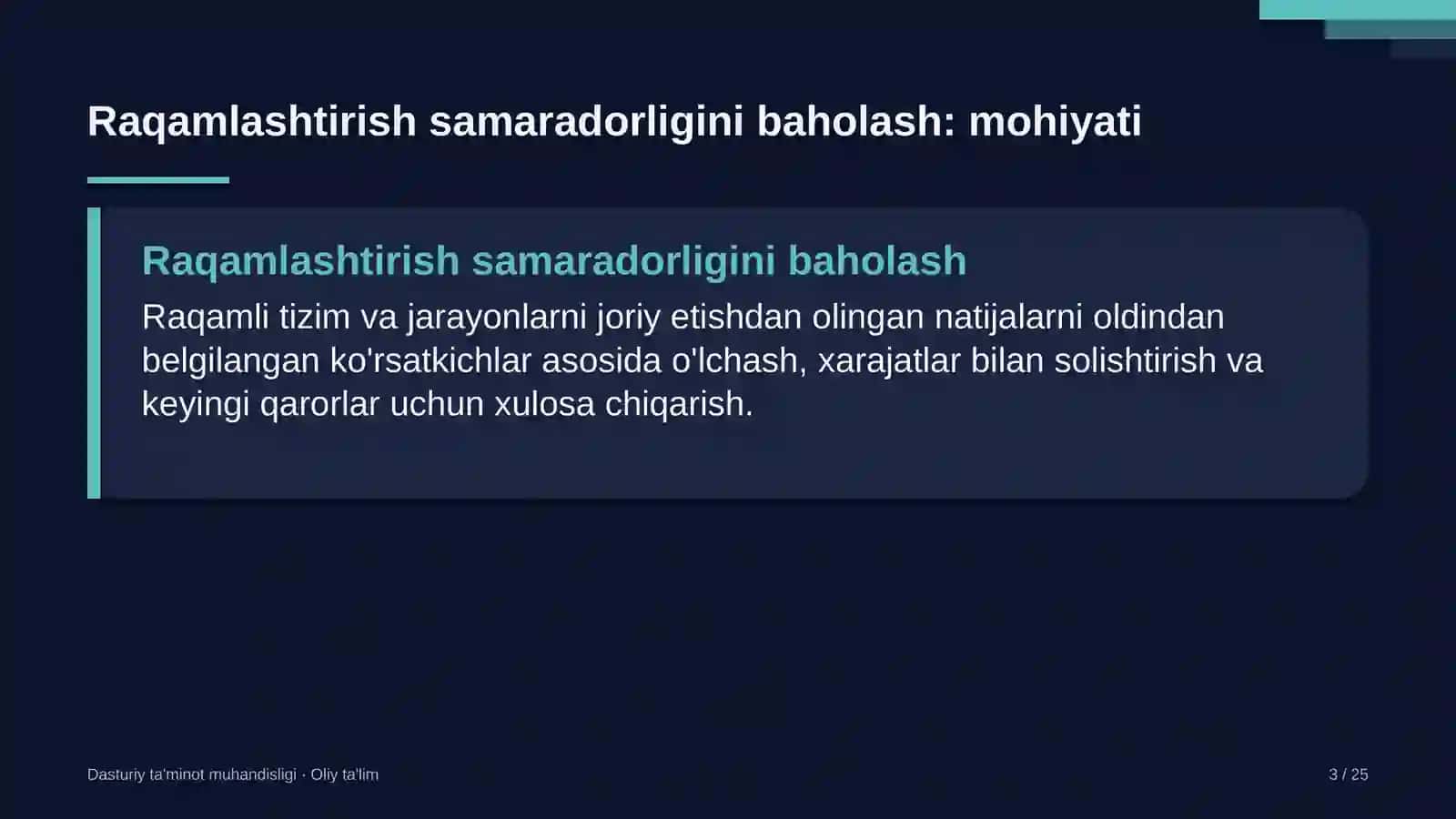 Raqamlashtirish samaradorligini baholash: mohiyati

Raqamlashtirish samaradorligini baholash

Raqamli tizim va jarayonlarni joriy etishdan olingan natijalarni oldindan belgilangan ko'rsatkichlar asosida o'lchash, xarajatlar bilan solishtirish va keyingi qarorlar uchun xulosa chiqarish.

Dasturiy ta'minot muhandisligi · Oliy ta'lim

3 / 25